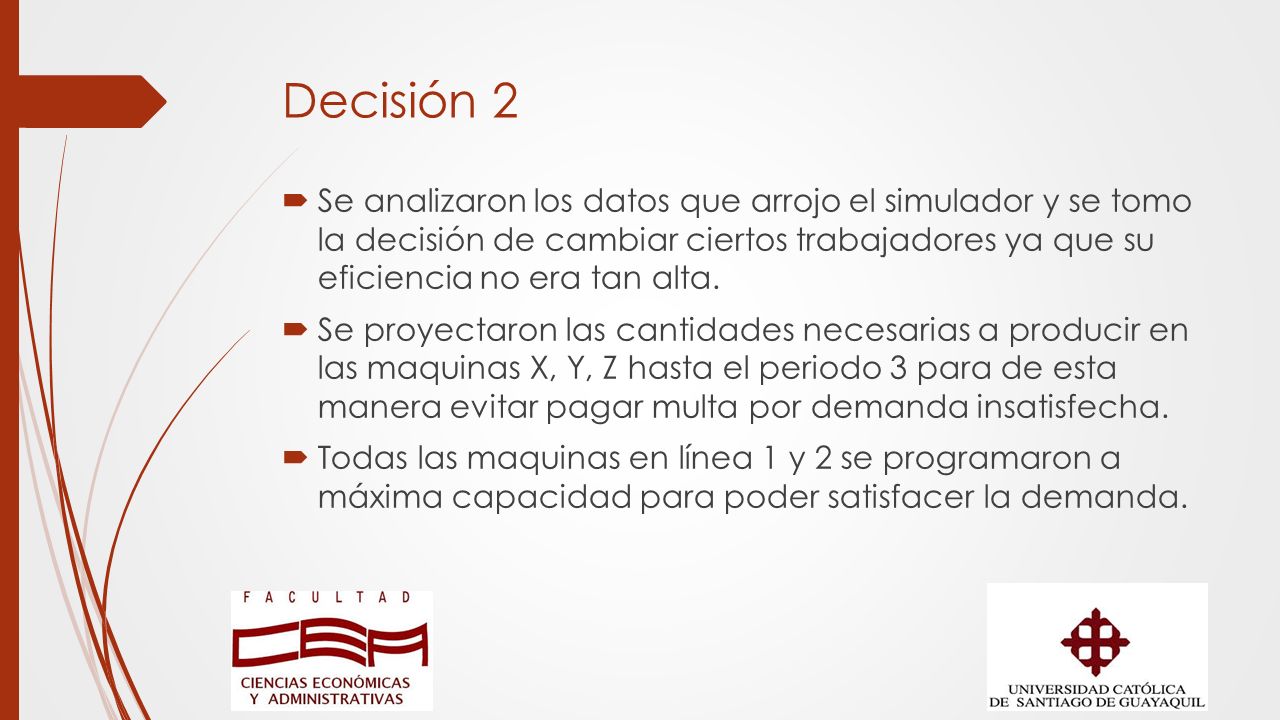 Decisión 2

Se analizaron los datos que arrojo el simulador y se tomo la decisión de cambiar ciertos trabajadores ya que su eficiencia no era tan alta.

Se proyectaron las cantidades necesarias a producir en las maquinas X, Y, Z hasta el periodo 3 para de esta manera evitar pagar multa por demanda insatisfecha.

Todas las maquinas en línea 1 y 2 se programaron a máxima capacidad para poder satisfacer la demanda.

FACULTAD
CEA
CIENCIAS ECONÓMICAS Y ADMINISTRATIVAS

UNIVERSIDAD CATÓLICA DE SANTIAGO DE GUAYAQUIL